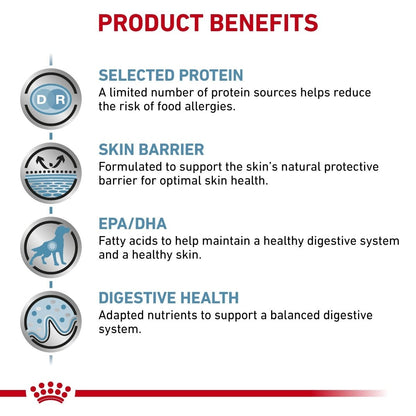 PRODUCT BENEFITS

D R

SELECTED PROTEIN
A limited number of protein sources helps reduce the risk of food allergies.

SKIN BARRIER
Formulated to support the skin's natural protective barrier for optimal skin health.

EPA/DHA
Fatty acids to help maintain a healthy digestive system and a healthy skin.

DIGESTIVE HEALTH
Adapted nutrients to support a balanced digestive system.